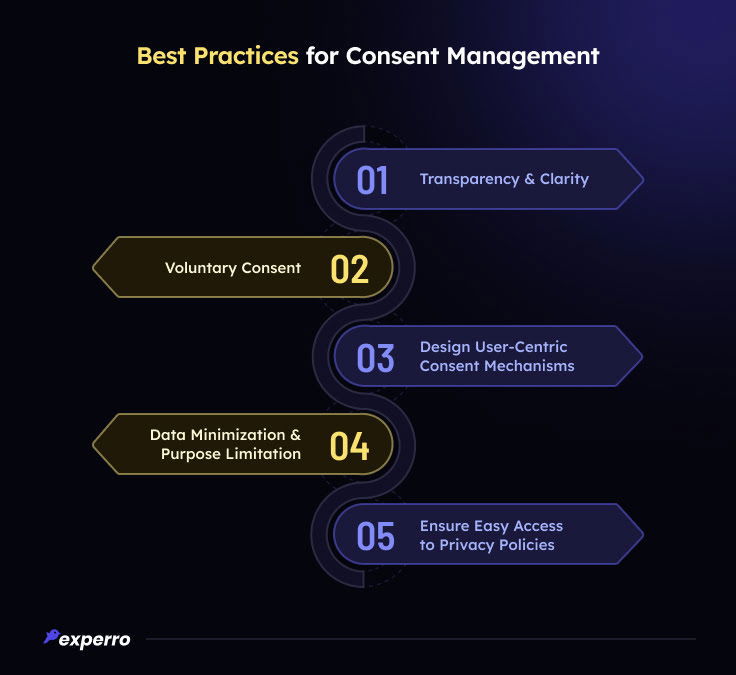 Best Practices for Consent Management

01 Transparency & Clarity

Voluntary Consent 02

03 Design User-Centric Consent Mechanisms

Data Minimization & Purpose Limitation 04

05 Ensure Easy Access to Privacy Policies

experro